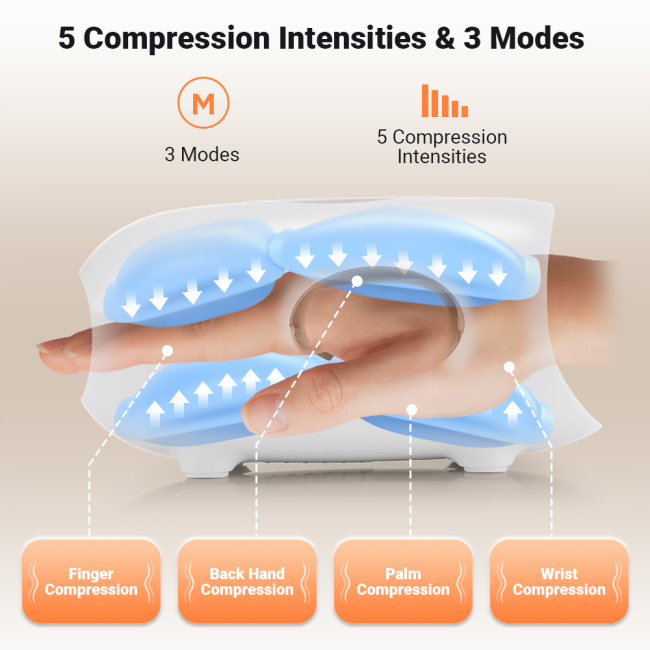 5 Compression Intensities & 3 Modes

M

3 Modes

5 Compression Intensities

Finger Compression

Back Hand Compression

Palm Compression

Wrist Compression